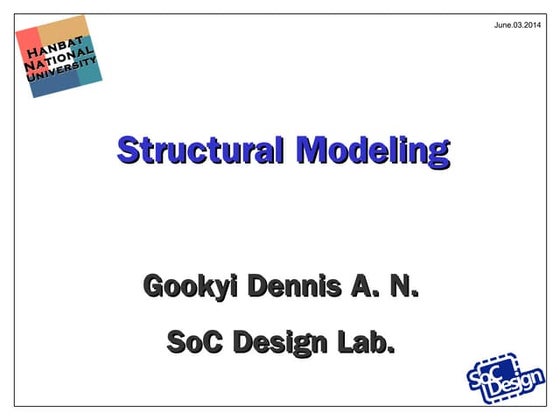 HANBAT
NATIONAL
UNIVERSITY

June.03.2014

Structural Modeling

Gookyi Dennis A. N.

SoC Design Lab.

SoC
Design